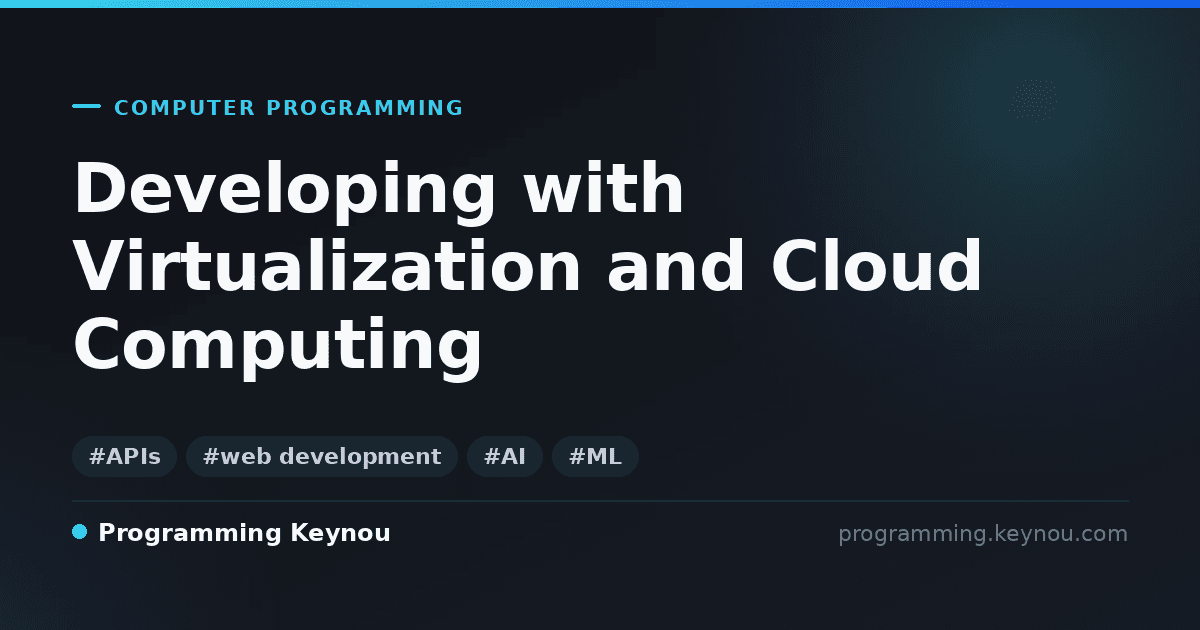 COMPUTER PROGRAMMING

Developing with Virtualization and Cloud Computing

#APIs #web development #AI #ML

Programming Keynou

programming.keynou.com